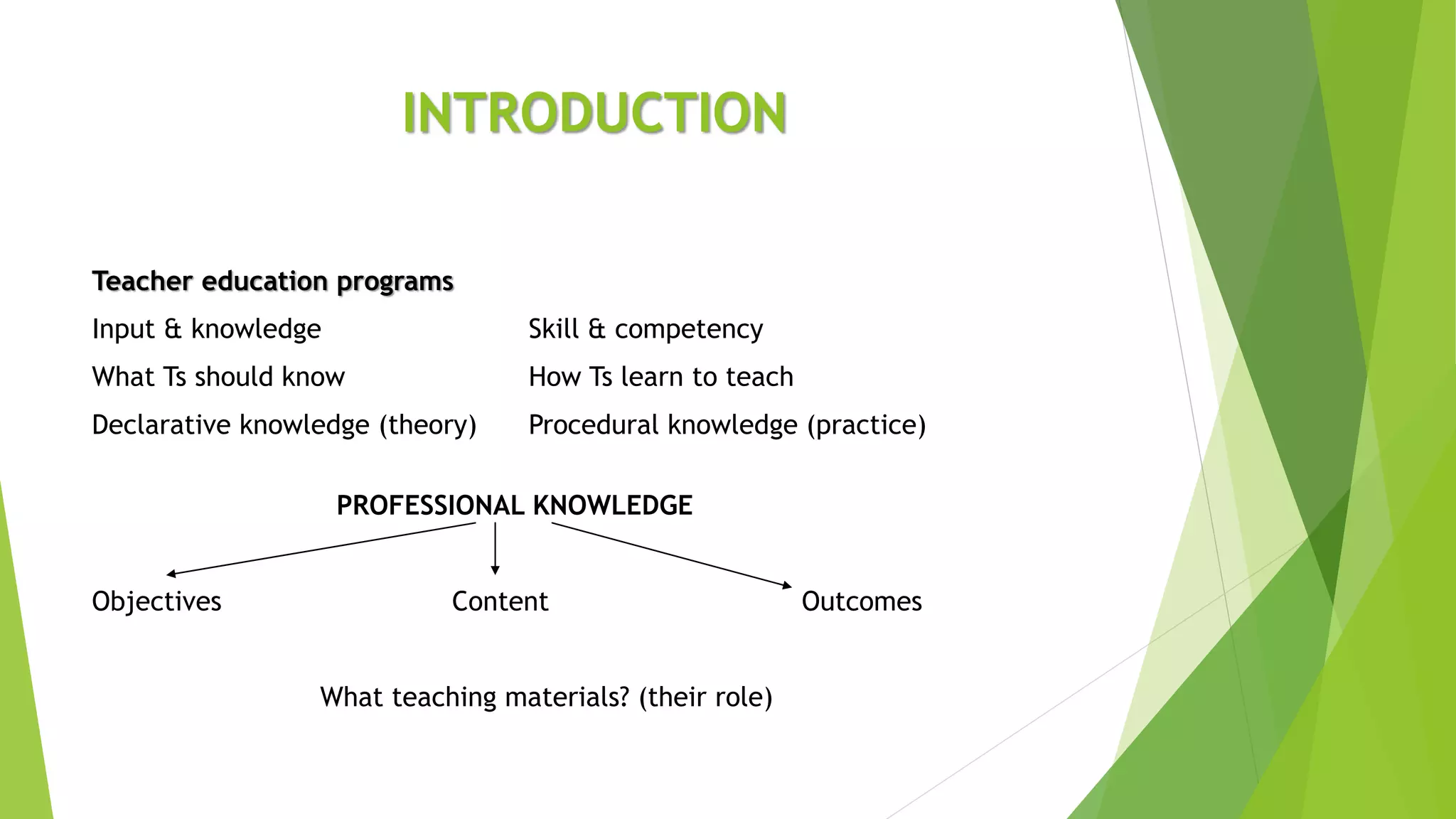 INTRODUCTION

Teacher education programs

Input & knowledge

What Ts should know

Declarative knowledge (theory)

Skill & competency

How Ts learn to teach

Procedural knowledge (practice)

PROFESSIONAL KNOWLEDGE

Objectives

Content

Outcomes

What teaching materials? (their role)